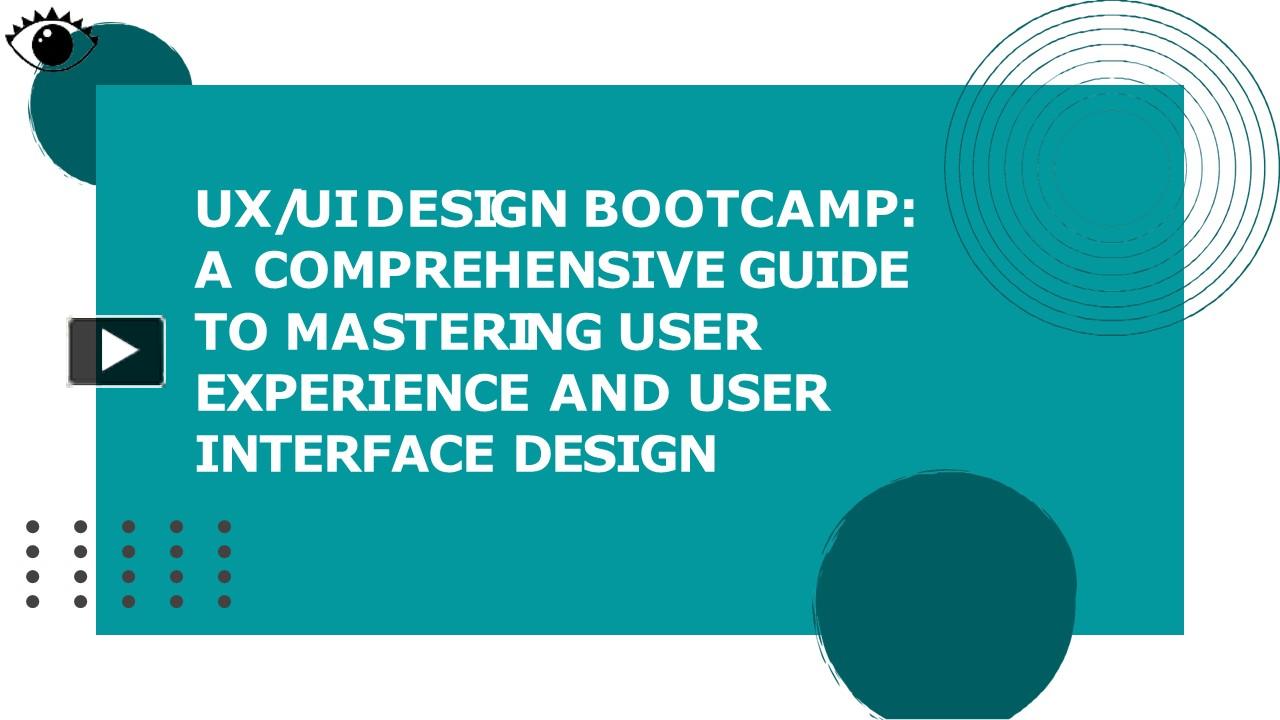 UX/UI DESIGN BOOTCAMP: A COMPREHENSIVE GUIDE TO MASTERING USER EXPERIENCE AND USER INTERFACE DESIGN